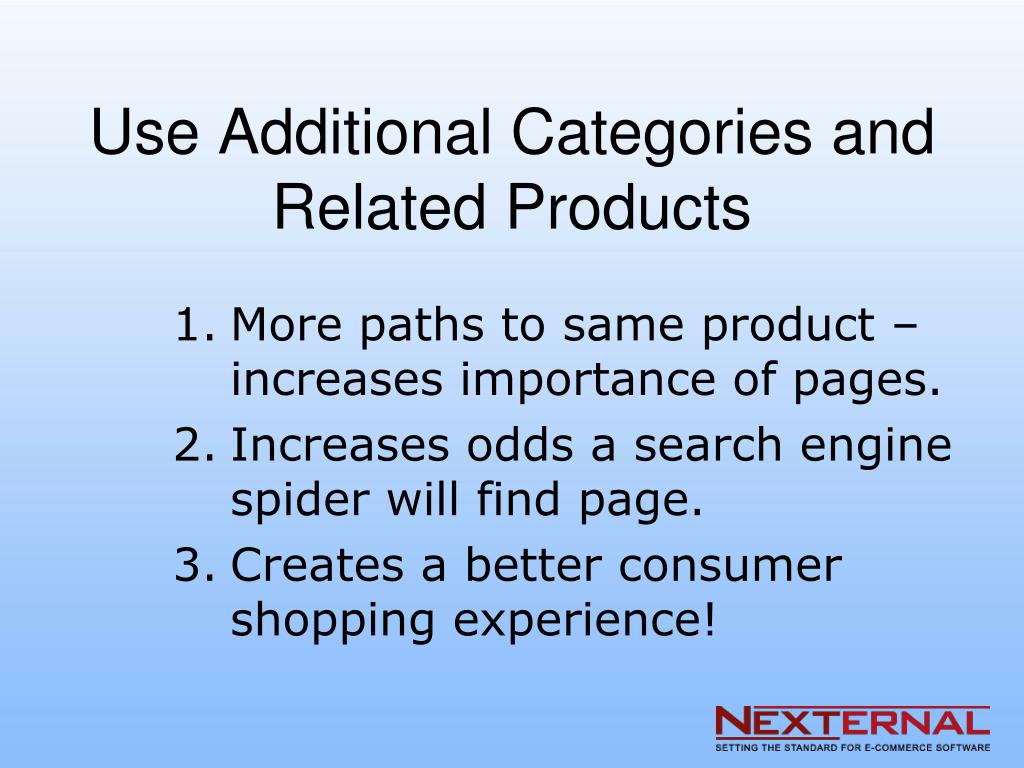 Use Additional Categories and Related Products

1. More paths to same product – increases importance of pages.
2. Increases odds a search engine spider will find page.
3. Creates a better consumer shopping experience!

NEXTERNAL
SETTING THE STANDARD FOR E-COMMERCE SOFTWARE